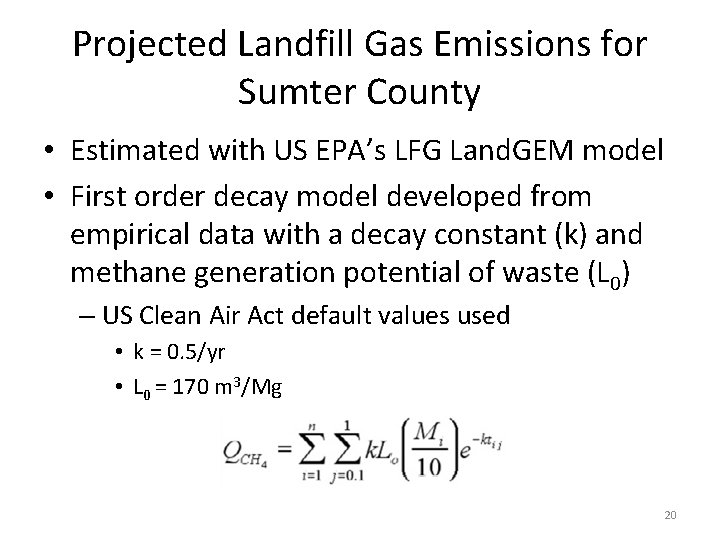 Projected Landfill Gas Emissions for Sumter County

• Estimated with US EPA's LFG LandGEM model
• First order decay model developed from empirical data with a decay constant (k) and methane generation potential of waste ($L_0$)
– US Clean Air Act default values used
• k = 0.5/yr
• $L_0$ = 170 $m^3$/Mg

$Q_{CH_4} = \sum_{i=1}^{n} \sum_{j=0.1}^{1} kL_o \left(\frac{M_i}{10}\right) e^{-kt_{ij}}$

20